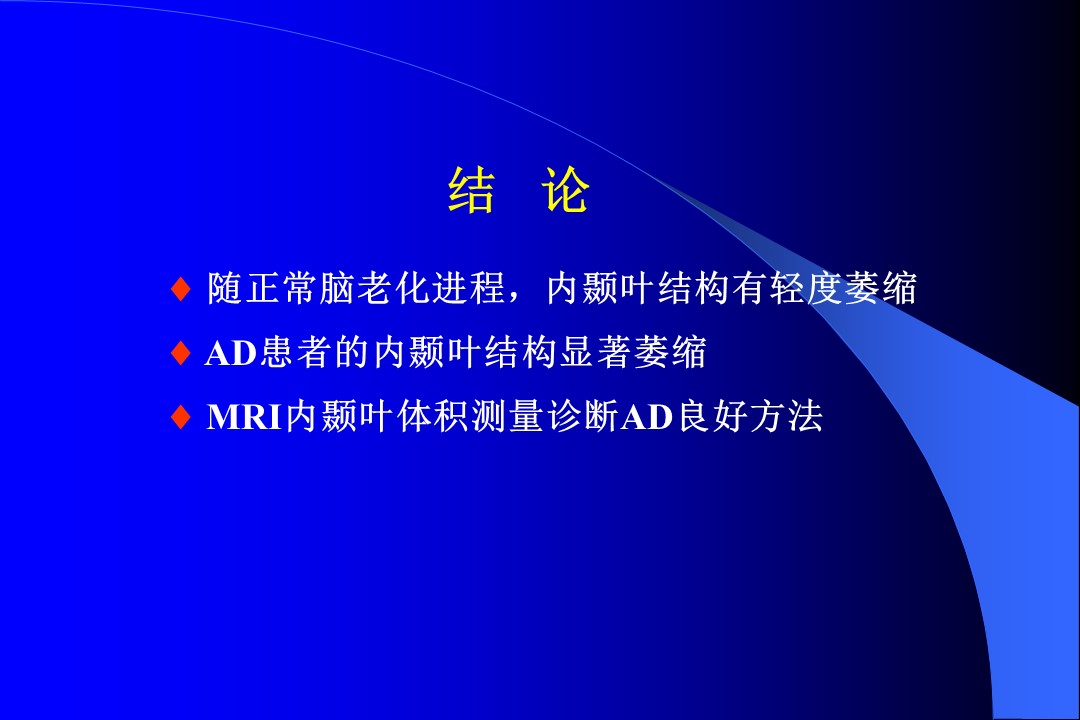 结 论

♦ 随正常脑老化进程，内颞叶结构有轻度萎缩

♦ AD患者的内颞叶结构显著萎缩

♦ MRI内颞叶体积测量诊断AD良好方法